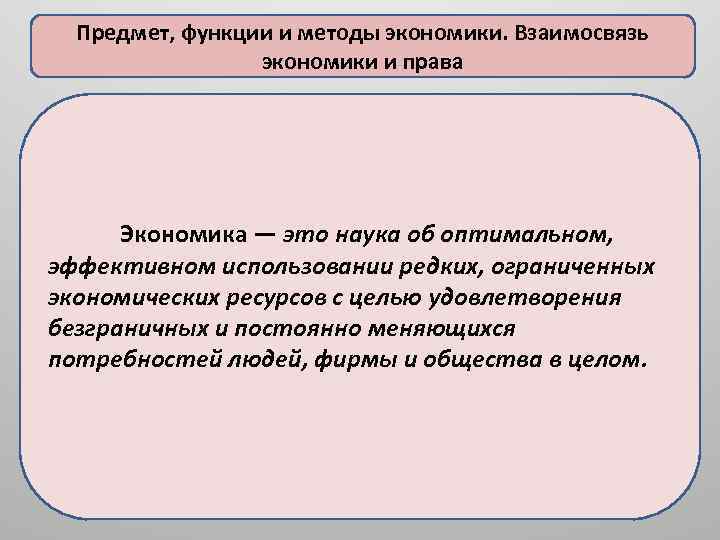 Предмет, функции и методы экономики. Взаимосвязь экономики и права

Экономика — это наука об оптимальном, эффективном использовании редких, ограниченных экономических ресурсов с целью удовлетворения безграничных и постоянно меняющихся потребностей людей, фирмы и общества в целом.